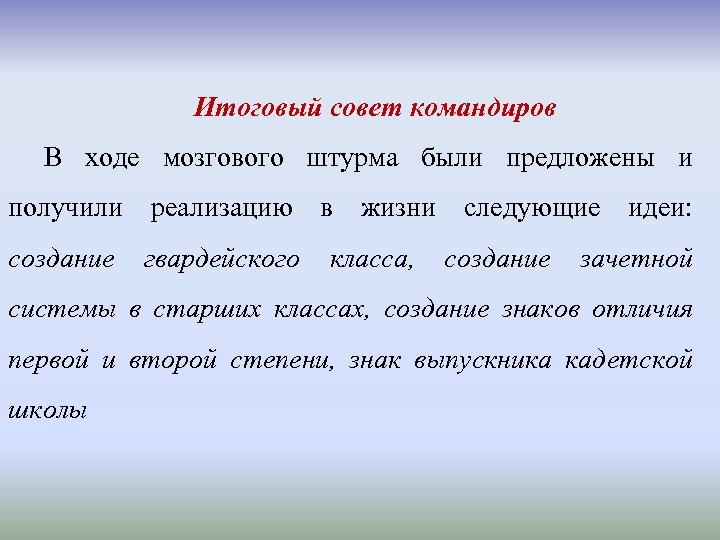 Итоговый совет командиров

В ходе мозгового штурма были предложены и получили реализацию в жизни следующие идеи: создание гвардейского класса, создание зачетной системы в старших классах, создание знаков отличия первой и второй степени, знак выпускника кадетской школы